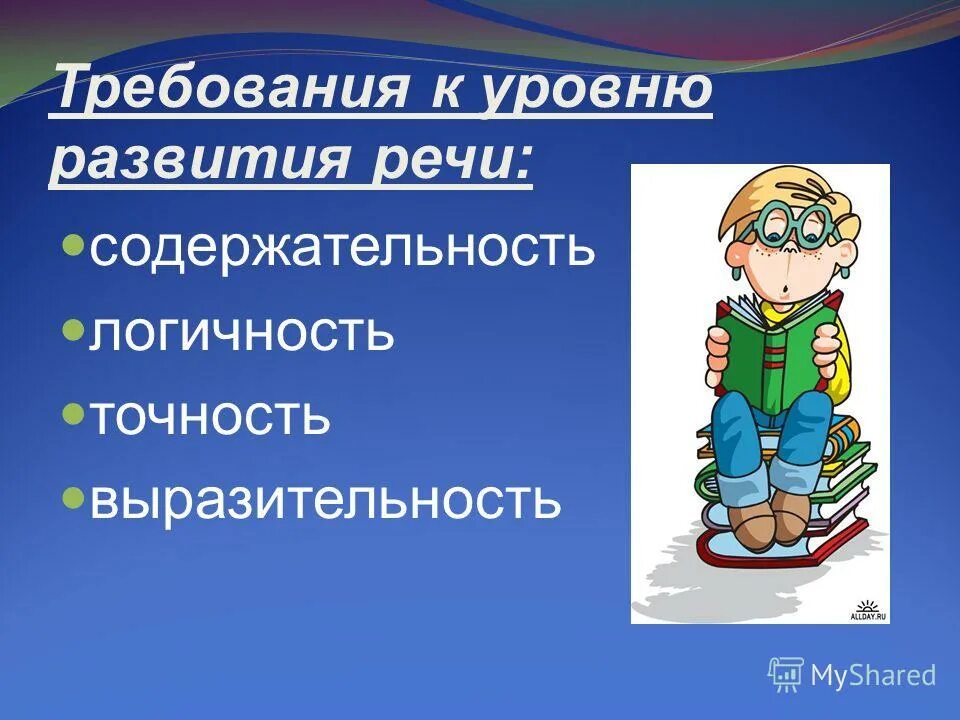 Требования к уровню развития речи:

- содержательность
- логичность
- точность
- выразительность

ALLDAY.RU

MyShared